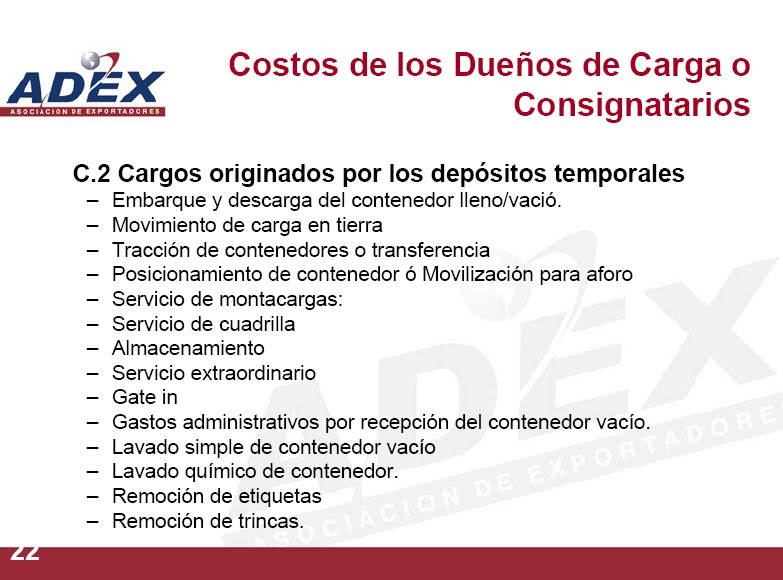 ADEX
ASOCIACION DE EXPORTADORES

Costos de los Dueños de Carga o Consignatarios

C.2 Cargos originados por los depósitos temporales

– Embarque y descarga del contenedor lleno/vació.
– Movimiento de carga en tierra
– Tracción de contenedores o transferencia
– Posicionamiento de contenedor ó Movilización para aforo
– Servicio de montacargas:
– Servicio de cuadrilla
– Almacenamiento
– Servicio extraordinario
– Gate in
– Gastos administrativos por recepción del contenedor vacío.
– Lavado simple de contenedor vacío
– Lavado químico de contenedor.
– Remoción de etiquetas
– Remoción de trincas.

ADEX
ASOCIACION DE EXPORTADORES

22